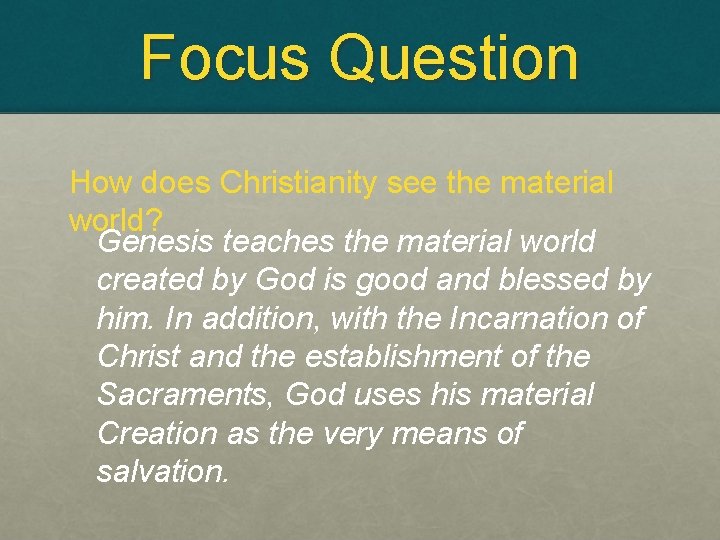 Focus Question

How does Christianity see the material world?

Genesis teaches the material world created by God is good and blessed by him. In addition, with the Incarnation of Christ and the establishment of the Sacraments, God uses his material Creation as the very means of salvation.